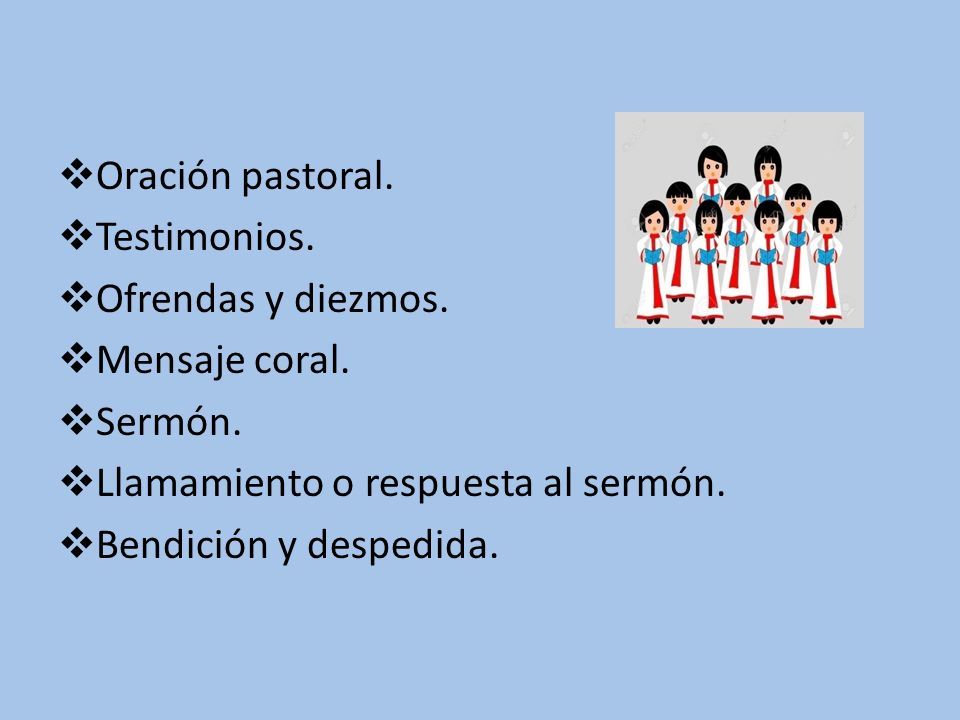 ❖Oración pastoral.
❖Testimonios.
❖Ofrendas y diezmos.
❖Mensaje coral.
❖Sermón.
❖Llamamiento o respuesta al sermón.
❖Bendición y despedida.